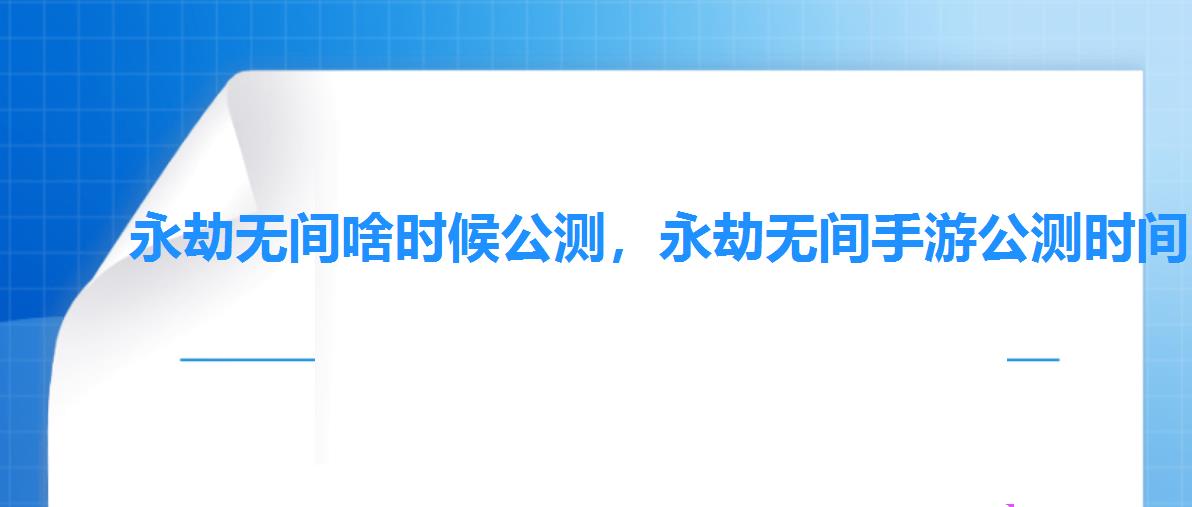 永劫无间啥时候公测，永劫无间手游公测时间